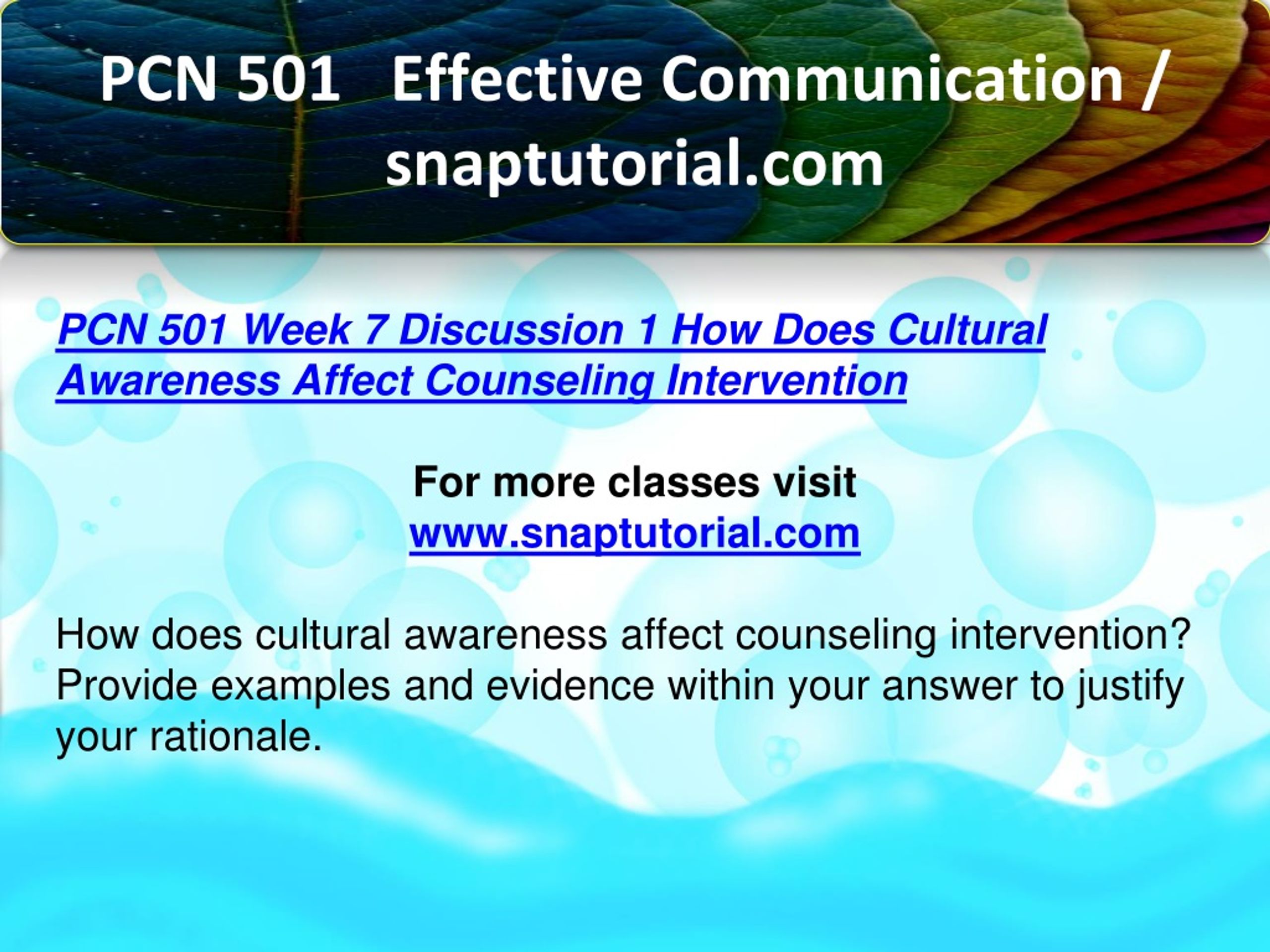 PCN 501 Effective Communication / snaptutorial.com

PCN 501 Week 7 Discussion 1 How Does Cultural Awareness Affect Counseling Intervention

For more classes visit
www.snaptutorial.com

How does cultural awareness affect counseling intervention? Provide examples and evidence within your answer to justify your rationale.